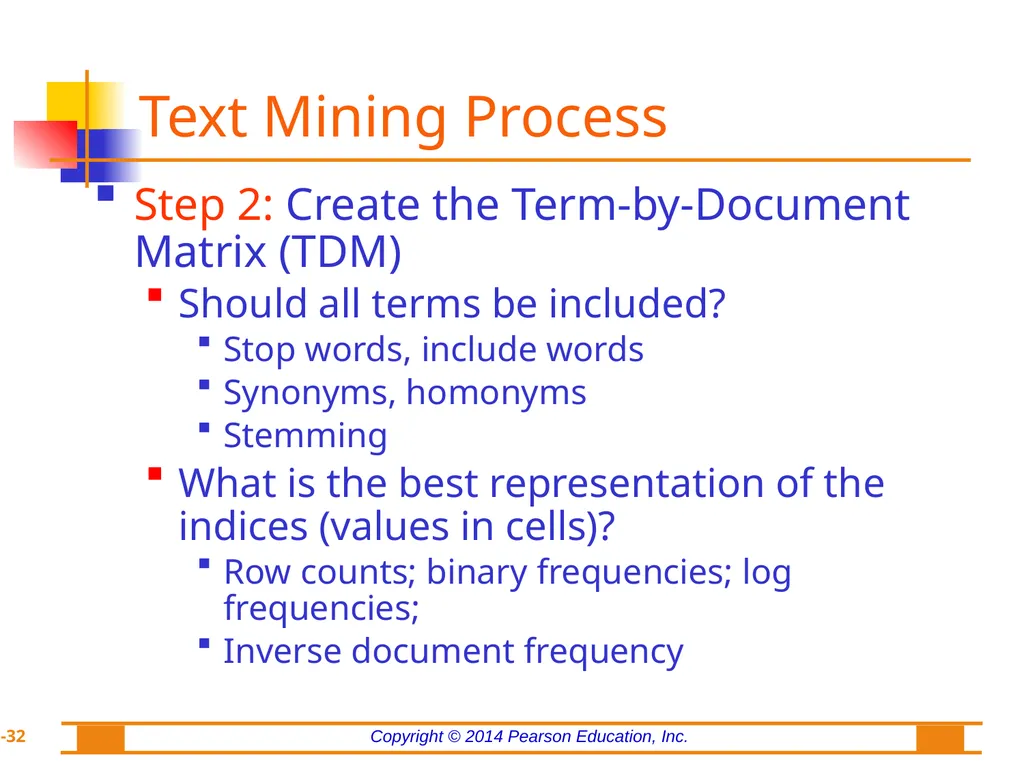 Text Mining Process

Step 2: Create the Term-by-Document Matrix (TDM)

Should all terms be included?

Stop words, include words

Synonyms, homonyms

Stemming

What is the best representation of the indices (values in cells)?

Row counts; binary frequencies; log frequencies;

Inverse document frequency

-32

Copyright © 2014 Pearson Education, Inc.